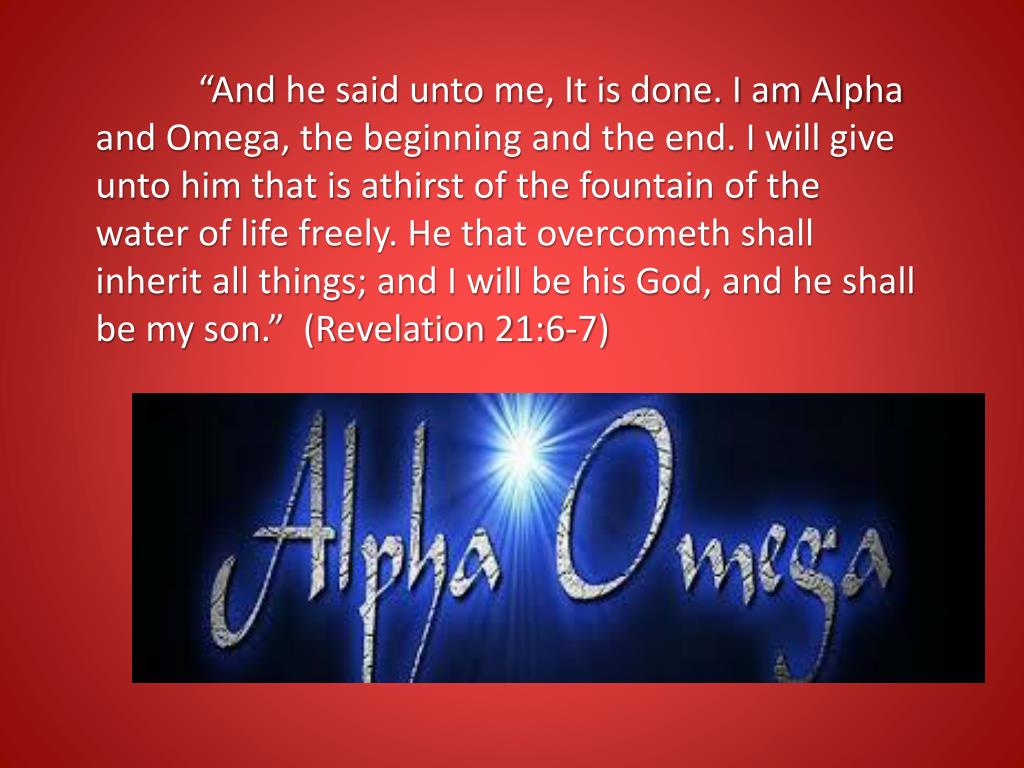 “And he said unto me, It is done. I am Alpha and Omega, the beginning and the end. I will give unto him that is athirst of the fountain of the water of life freely. He that overcometh shall inherit all things; and I will be his God, and he shall be my son.” (Revelation 21:6-7)

Alpha Omega